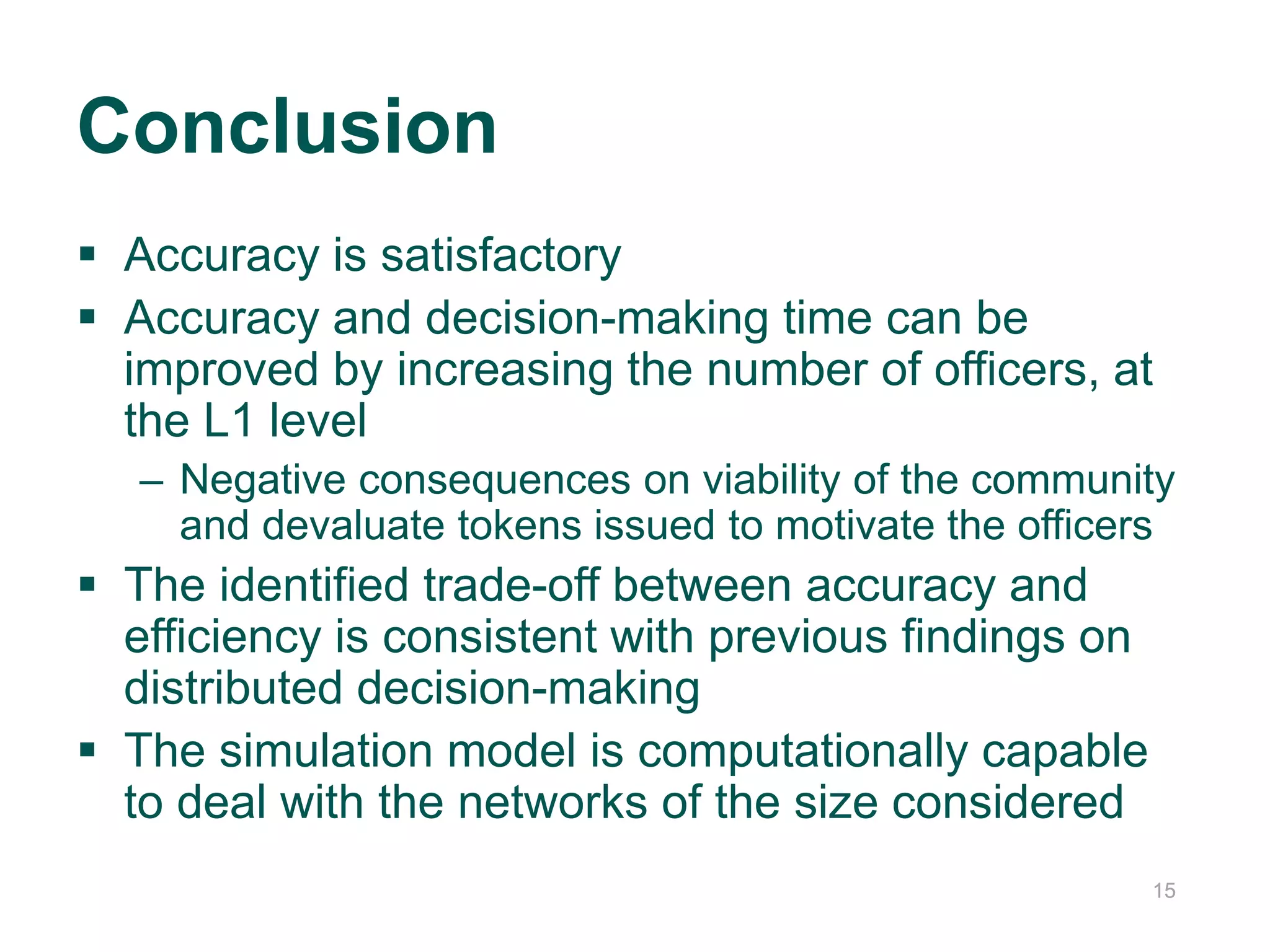 Conclusion

▪ Accuracy is satisfactory
▪ Accuracy and decision-making time can be improved by increasing the number of officers, at the L1 level
– Negative consequences on viability of the community and devaluate tokens issued to motivate the officers
▪ The identified trade-off between accuracy and efficiency is consistent with previous findings on distributed decision-making
▪ The simulation model is computationally capable to deal with the networks of the size considered

15